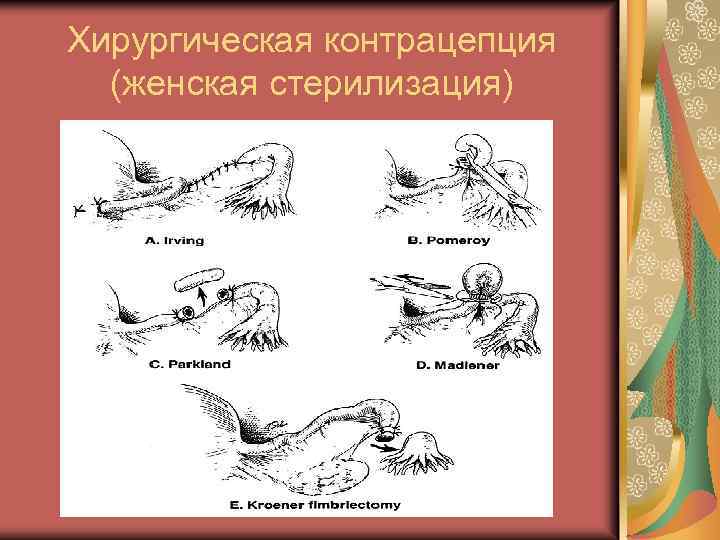 Хирургическая контрацепция (женская стерилизация)

A. Irving

B. Pomeroy

C. Parkland

D. Madlener

E. Kroener fimbriectomy